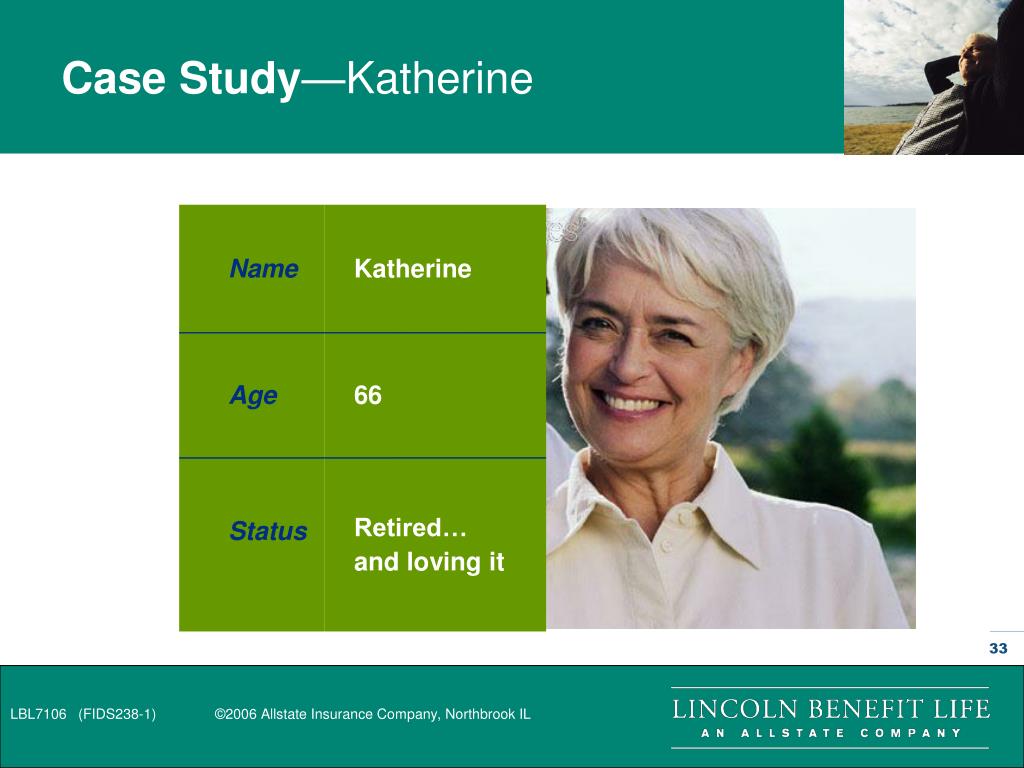 Case Study—Katherine

| Name | Katherine |
|---|---|
| Age | 66 |
| Status | Retired… and loving it |

33

LBL7106 (FIDS238-1) ©2006 Allstate Insurance Company, Northbrook IL

LINCOLN BENEFIT LIFE
AN ALLSTATE COMPANY